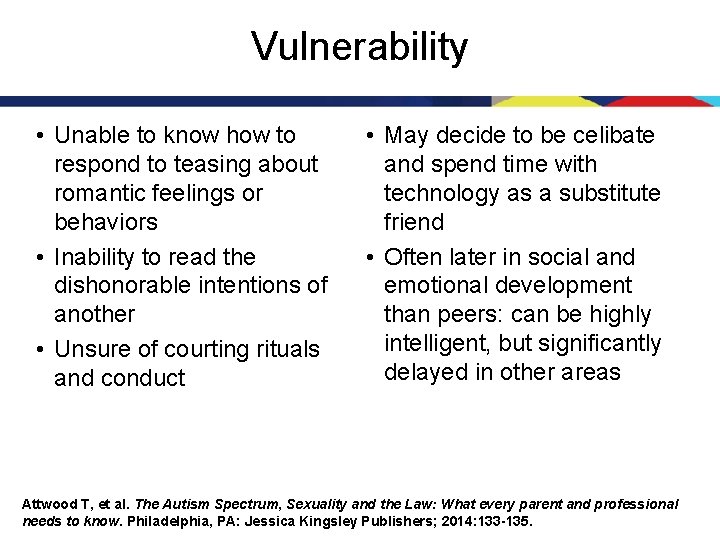 Vulnerability

• Unable to know how to respond to teasing about romantic feelings or behaviors
• Inability to read the dishonorable intentions of another
• Unsure of courting rituals and conduct

• May decide to be celibate and spend time with technology as a substitute friend
• Often later in social and emotional development than peers: can be highly intelligent, but significantly delayed in other areas

Attwood T, et al. The Autism Spectrum, Sexuality and the Law: What every parent and professional needs to know. Philadelphia, PA: Jessica Kingsley Publishers; 2014:133-135.